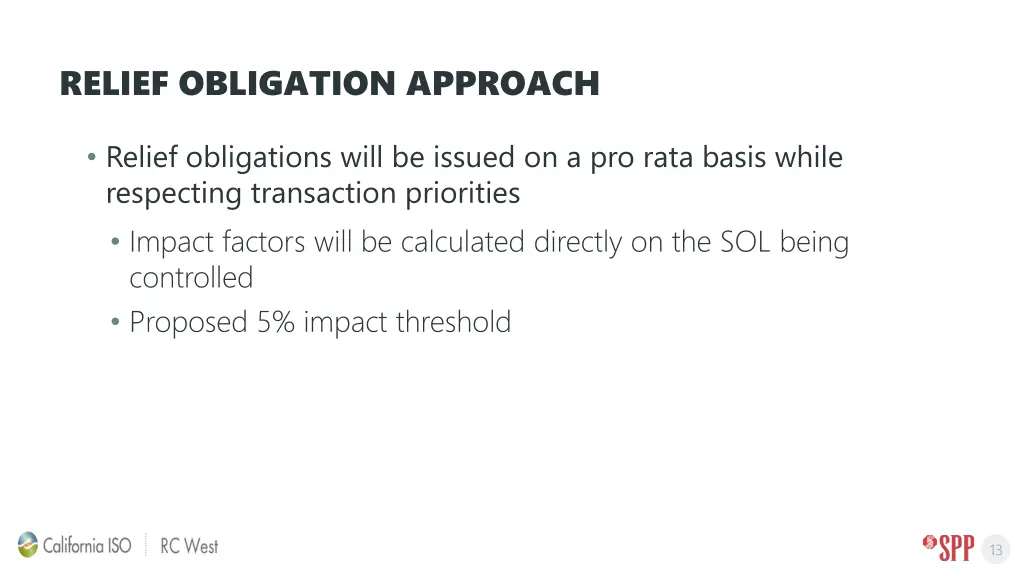 RELIEF OBLIGATION APPROACH

• Relief obligations will be issued on a pro rata basis while respecting transaction priorities
  • Impact factors will be calculated directly on the SOL being controlled
  • Proposed 5% impact threshold

California ISO | RC West

SPP 13